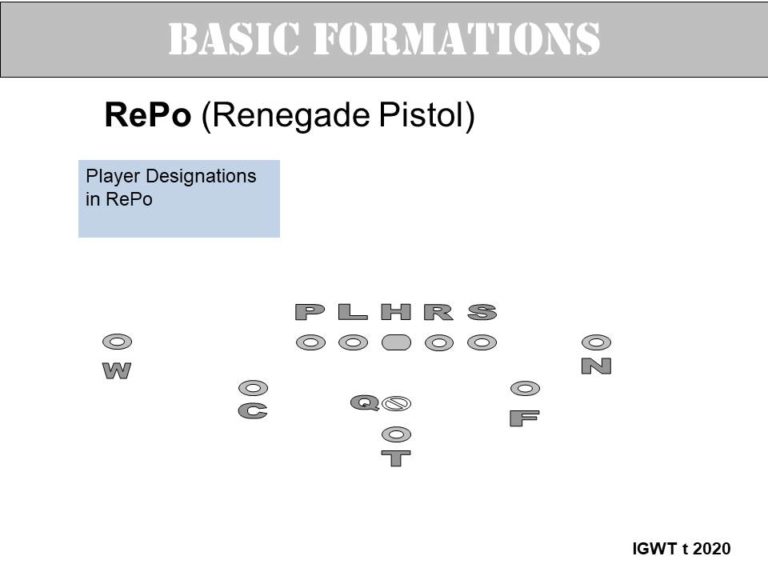 BASIC FORMATIONS

**RePo** (Renegade Pistol)

Player Designations in RePo

P L H R S

W

N

C

Q

F

T

IGWT t 2020